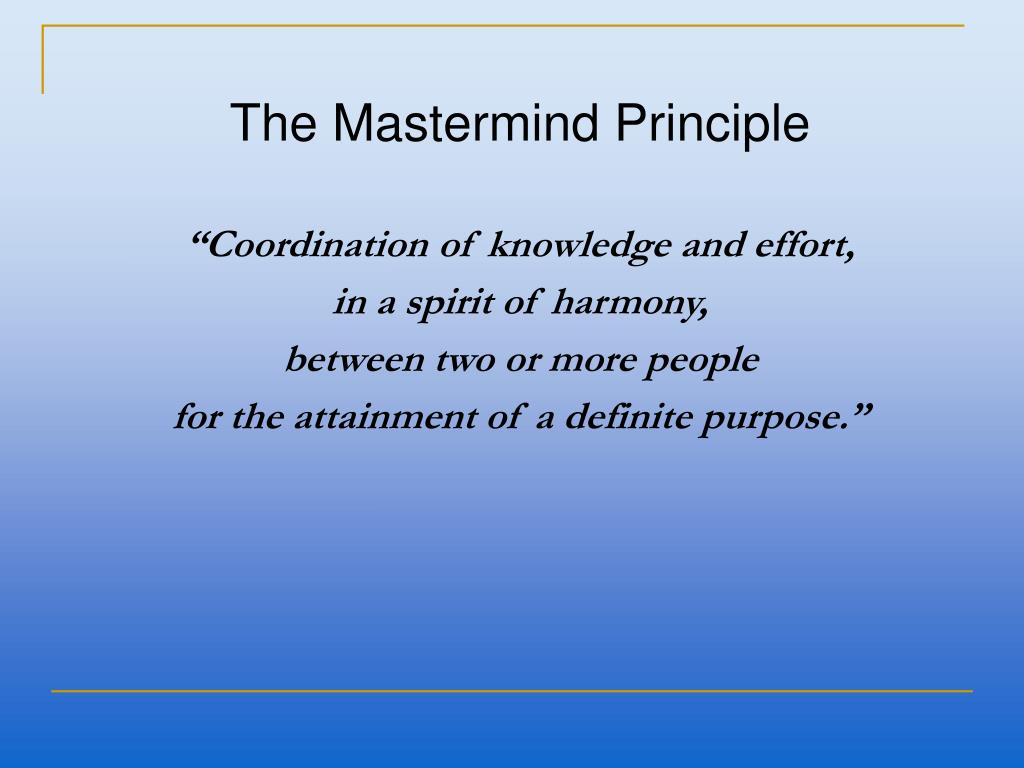 The Mastermind Principle

“Coordination of knowledge and effort, in a spirit of harmony, between two or more people for the attainment of a definite purpose.”